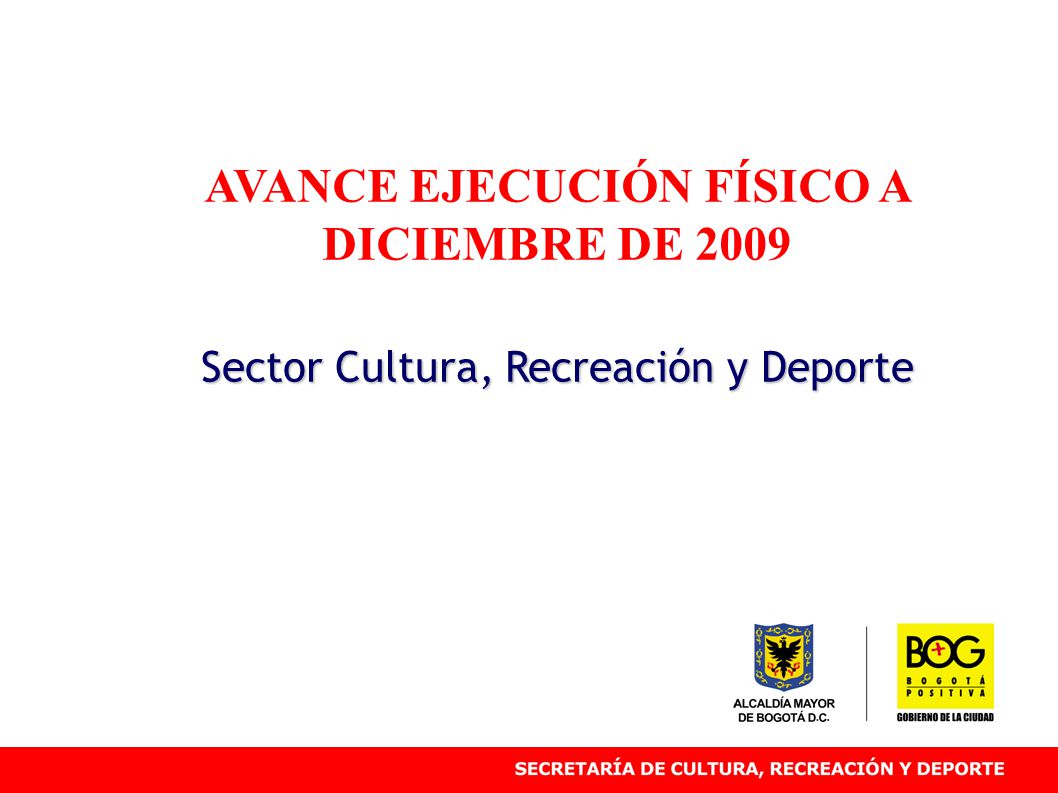 AVANCE EJECUCIÓN FÍSICO A DICIEMBRE DE 2009

Sector Cultura, Recreación y Deporte

ALCALDÍA MAYOR DE BOGOTÁ D.C.

BOG
BOGOTÁ POSITIVA
GOBIERNO DE LA CIUDAD

SECRETARÍA DE CULTURA, RECREACIÓN Y DEPORTE